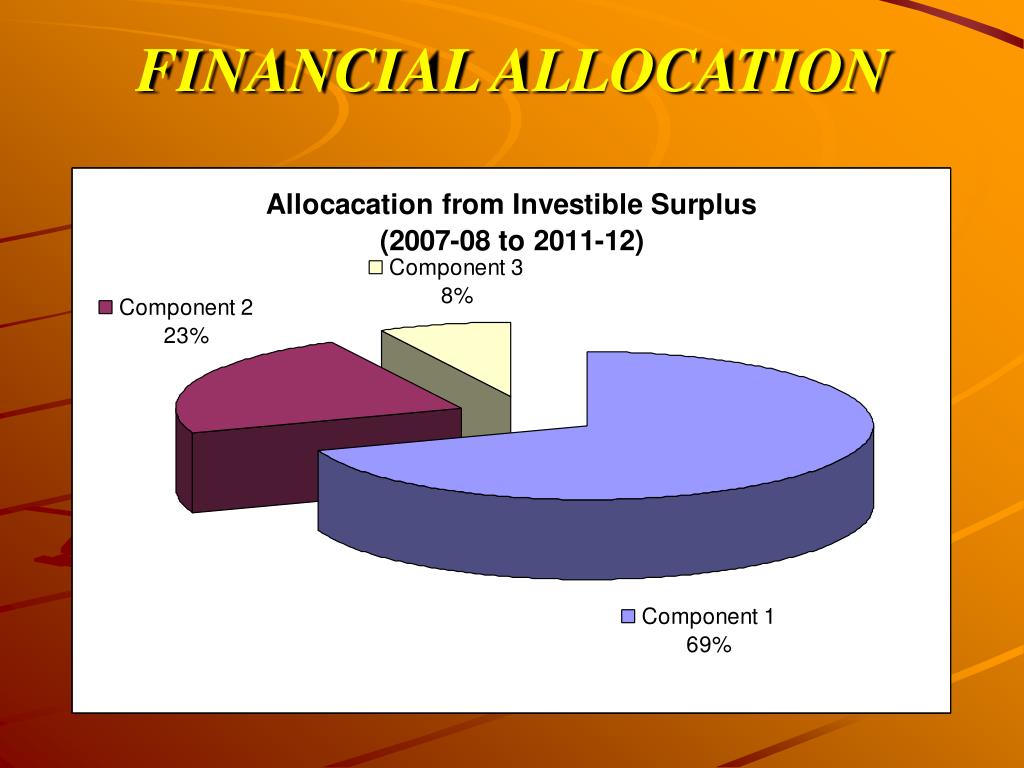 FINANCIAL ALLOCATION

Allocacation from Investible Surplus
(2007-08 to 2011-12)

Component 3
8%

Component 2
23%

Component 1
69%